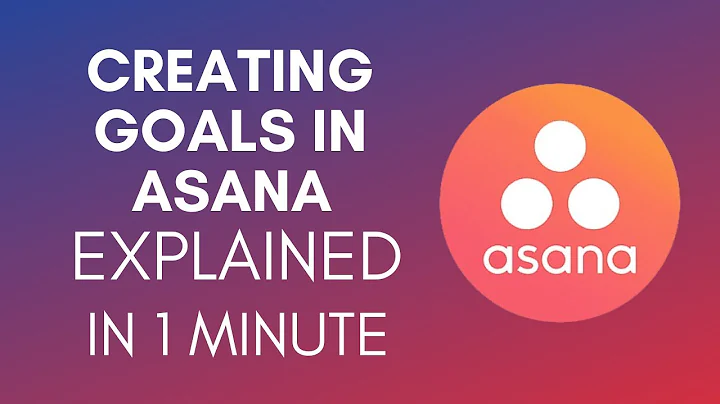 CREATING GOALS IN ASANA EXPLAINED IN 1 MINUTE

asana